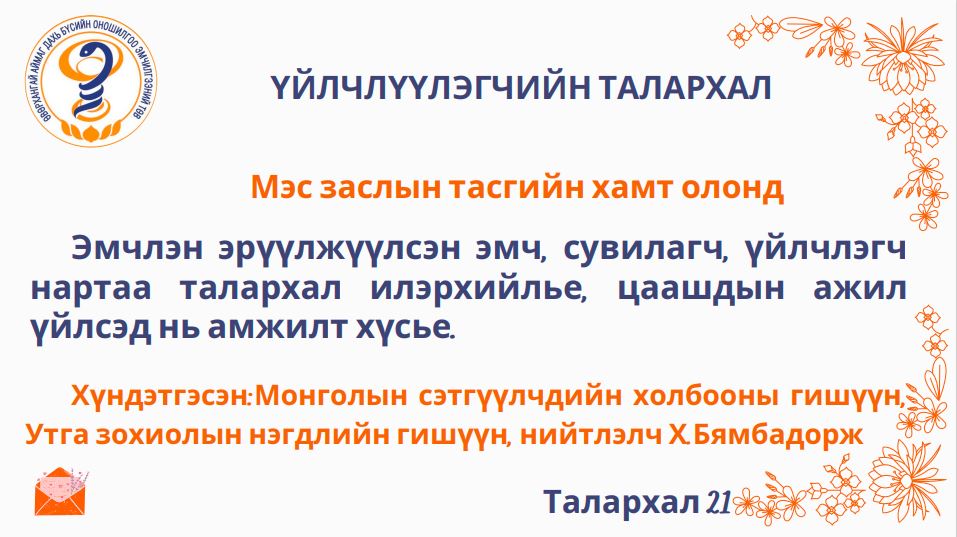 ӨВӨРХАНГАЙ АЙМАГ ДАХЬ БҮСИЙН ОНОШИЛГОО ЭМЧИЛГЭЭНИЙ ТӨВ

ҮЙЛЧЛҮҮЛЭГЧИЙН ТАЛАРХАЛ

Мэс заслын тасгийн хамт олонд

Эмчлэн эрүүлжүүлсэн эмч, сувилагч, үйлчлэгч нартаа талархал илэрхийлье, цаашдын ажил үйлсэд нь амжилт хүсье.

Хүндэтгэсэн:Монголын сэтгүүлчдийн холбооны гишүүн, Утга зохиолын нэгдлийн гишүүн, нийтлэлч Х.Бямбадорж

Талархал 21